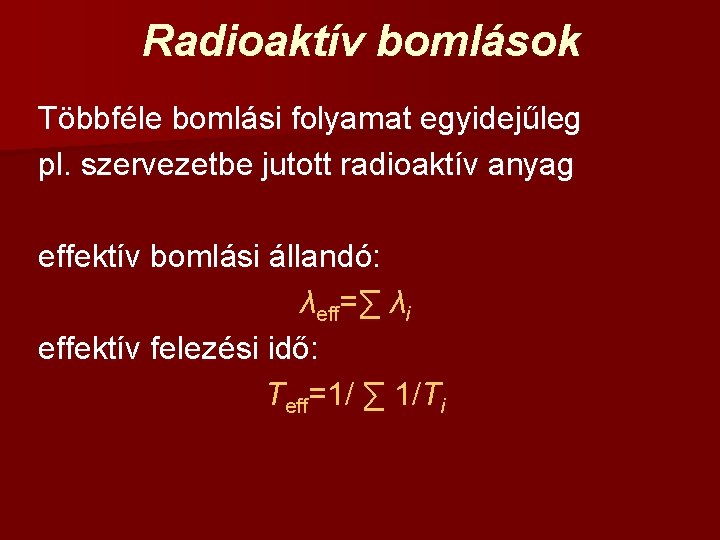 Radioaktív bomlások

Többféle bomlási folyamat egyidejűleg
pl. szervezetbe jutott radioaktív anyag

effektív bomlási állandó:

$\lambda_{eff}=\sum \lambda_i$

effektív felezési idő:

$T_{eff}=1/ \sum 1/T_i$